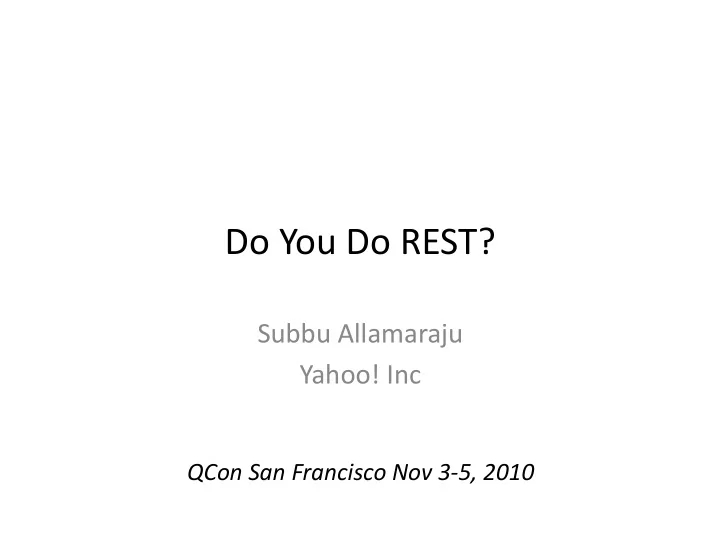 Do You Do REST?

Subbu Allamaraju
Yahoo! Inc

QCon San Francisco Nov 3-5, 2010